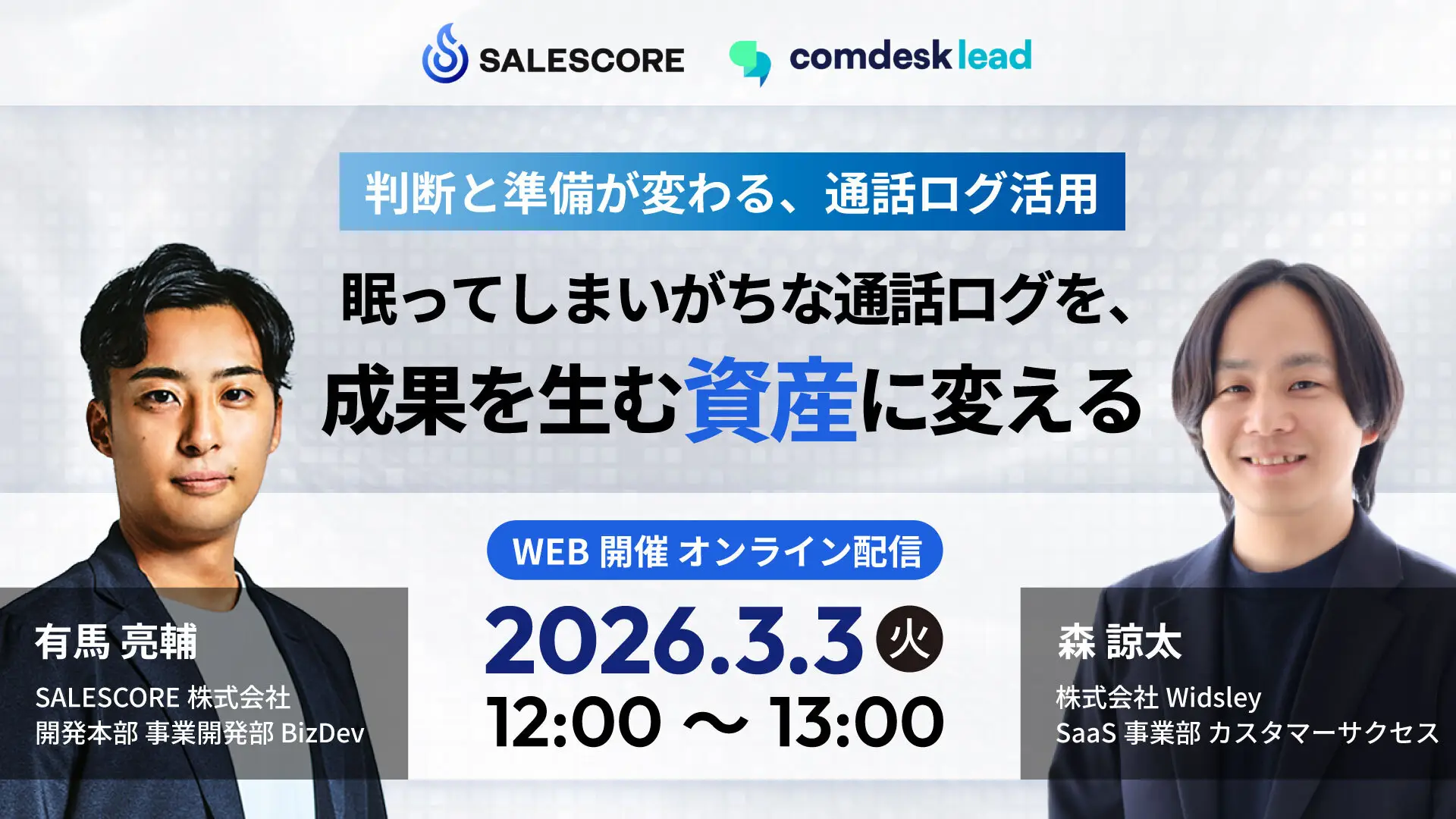 SALESCORE comdesk lead

判断と準備が変わる、通話ログ活用

眠ってしまいがちな通話ログを、
成果を生む資産に変える

WEB 開催 オンライン配信

2026.3.3 火
12:00 ～ 13:00

有馬 亮輔
SALESCORE 株式会社
開発本部 事業開発部 BizDev

森 諒太
株式会社 Widsley
SaaS 事業部 カスタマーサクセス